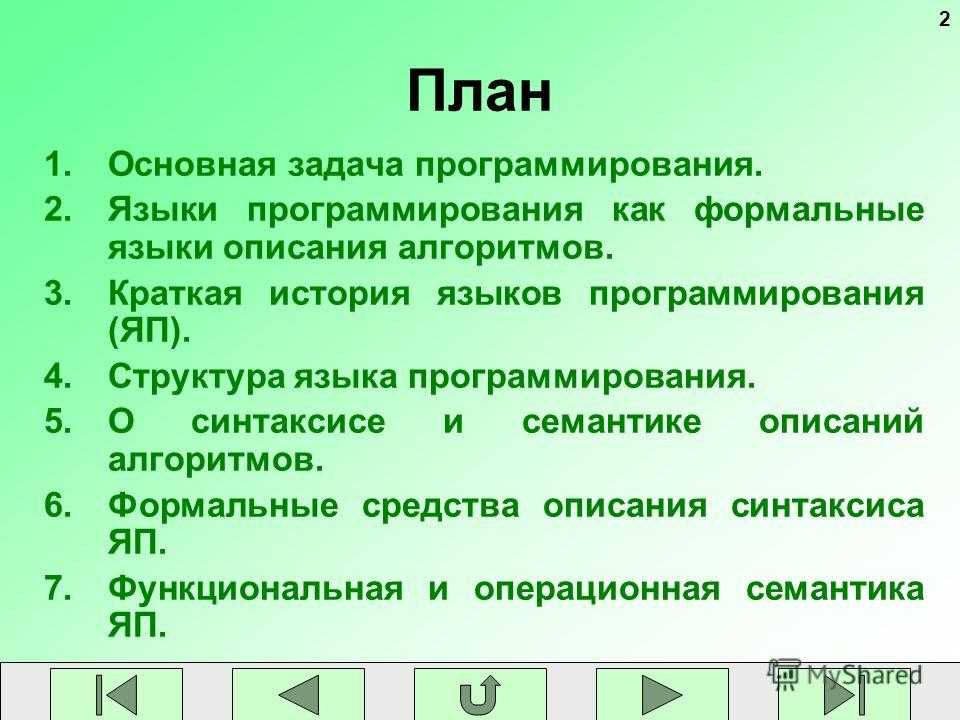 2

План

1. Основная задача программирования.
2. Языки программирования как формальные языки описания алгоритмов.
3. Краткая история языков программирования (ЯП).
4. Структура языка программирования.
5. О синтаксисе и семантике описаний алгоритмов.
6. Формальные средства описания синтаксиса ЯП.
7. Функциональная и операционная семантика ЯП.

MyShared